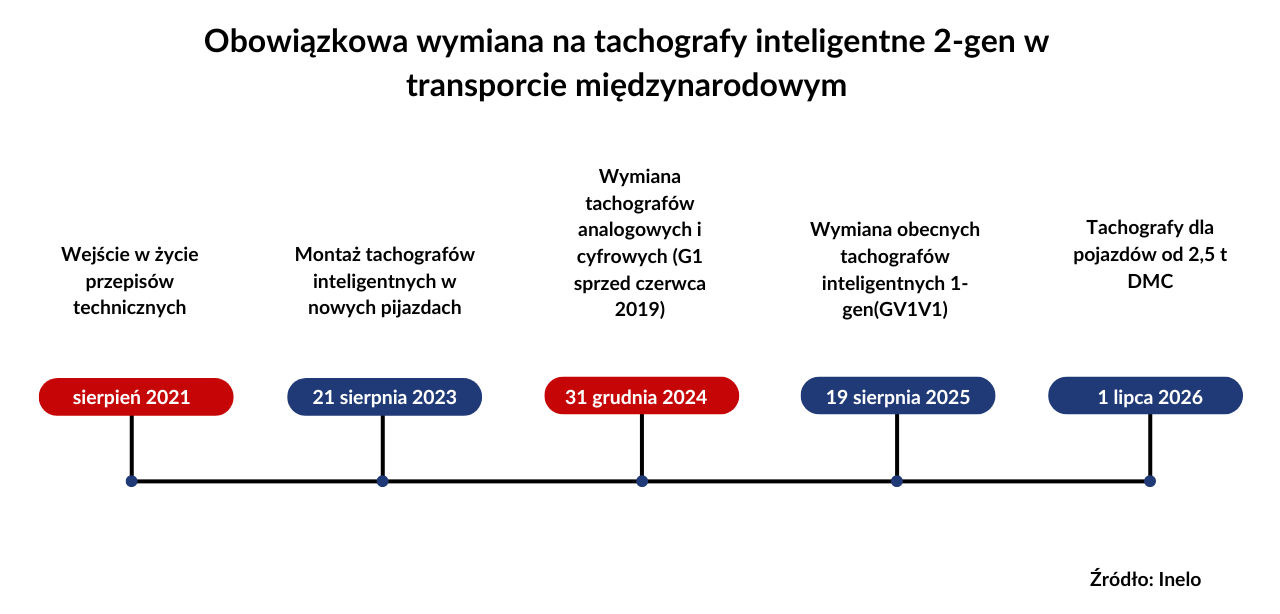 Obowiązkowa wymiana na tachografy inteligentne 2-gen w transporcie międzynarodowym

Wejście w życie przepisów technicznych

sierpień 2021

Montaż tachografów inteligentnych w nowych pijazdach

21 sierpnia 2023

Wymiana tachografów analogowych i cyfrowych (G1 sprzed czerwca 2019)

31 grudnia 2024

Wymiana obecnych tachografów inteligentnych 1-gen(GV1V1)

19 sierpnia 2025

Tachografy dla pojazdów od 2,5 t DMC

1 lipca 2026

Źródło: Inelo